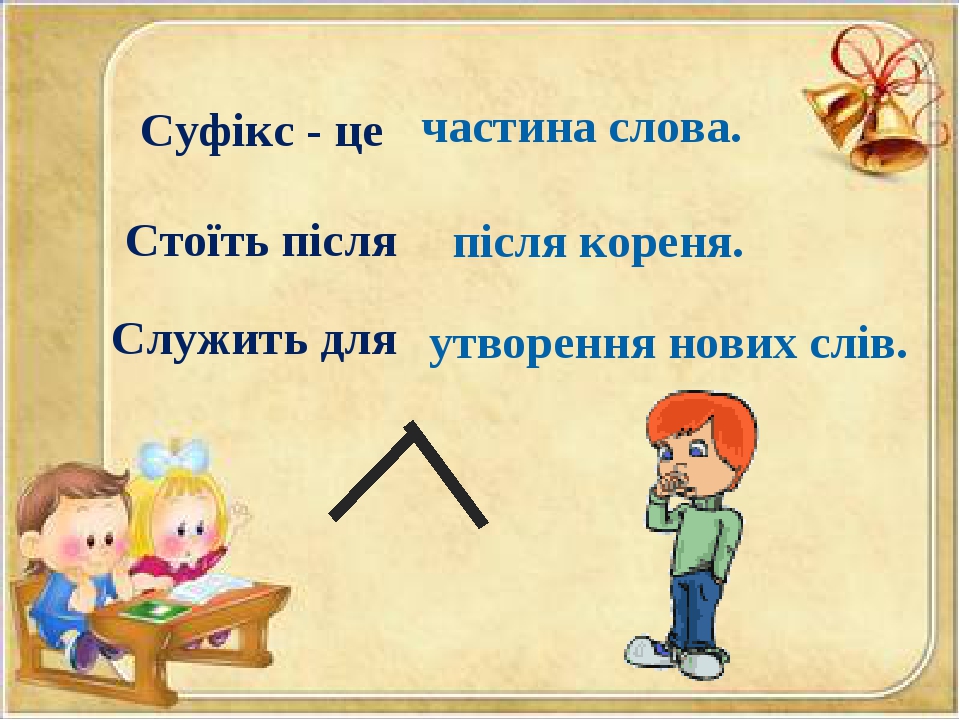 Суфікс - це частина слова.

Стоїть після після кореня.

Служить для утворення нових слів.